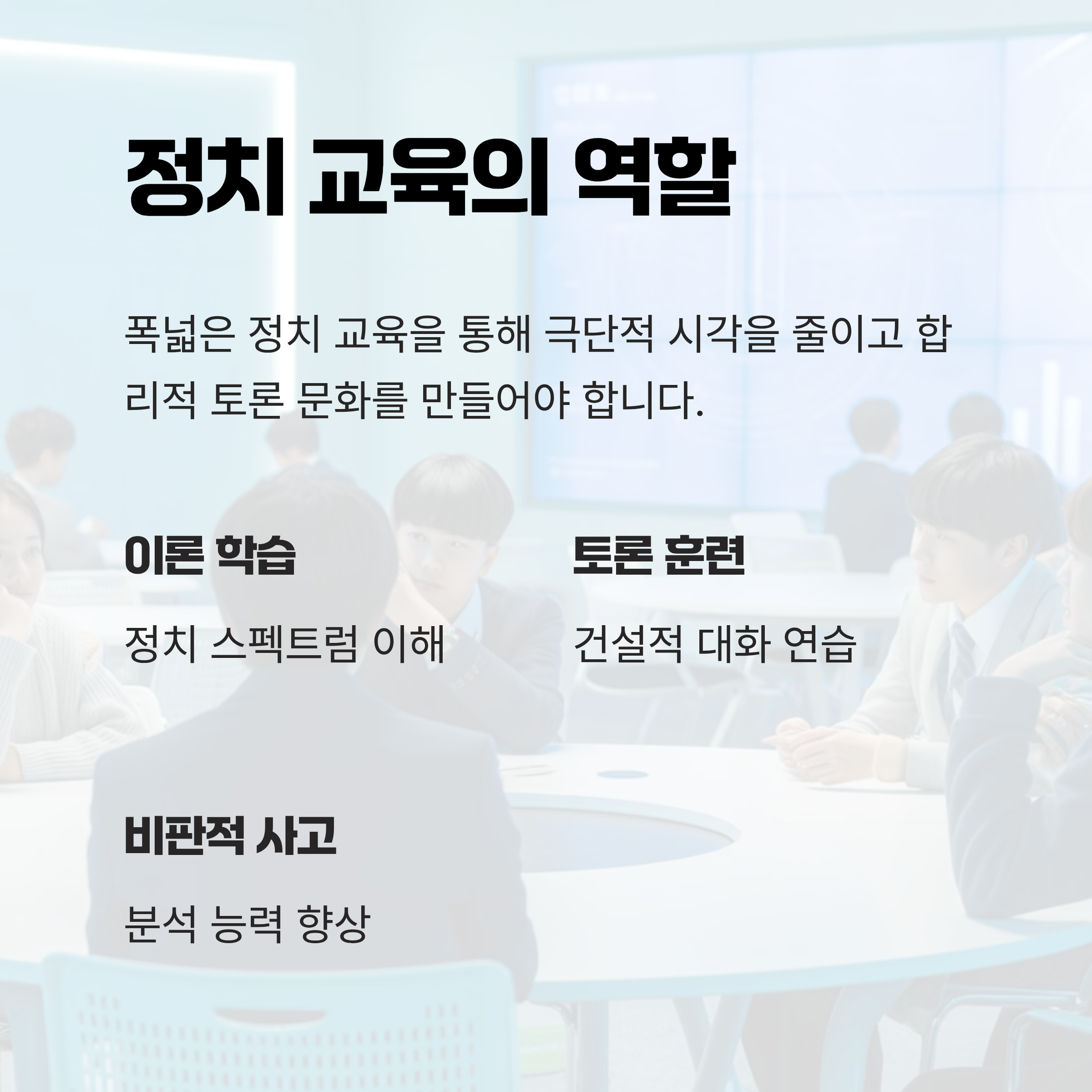 정치 교육의 역할

폭넓은 정치 교육을 통해 극단적 시각을 줄이고 합리적 토론 문화를 만들어야 합니다.

이론 학습

정치 스펙트럼 이해

토론 훈련

건설적 대화 연습

비판적 사고

분석 능력 향상